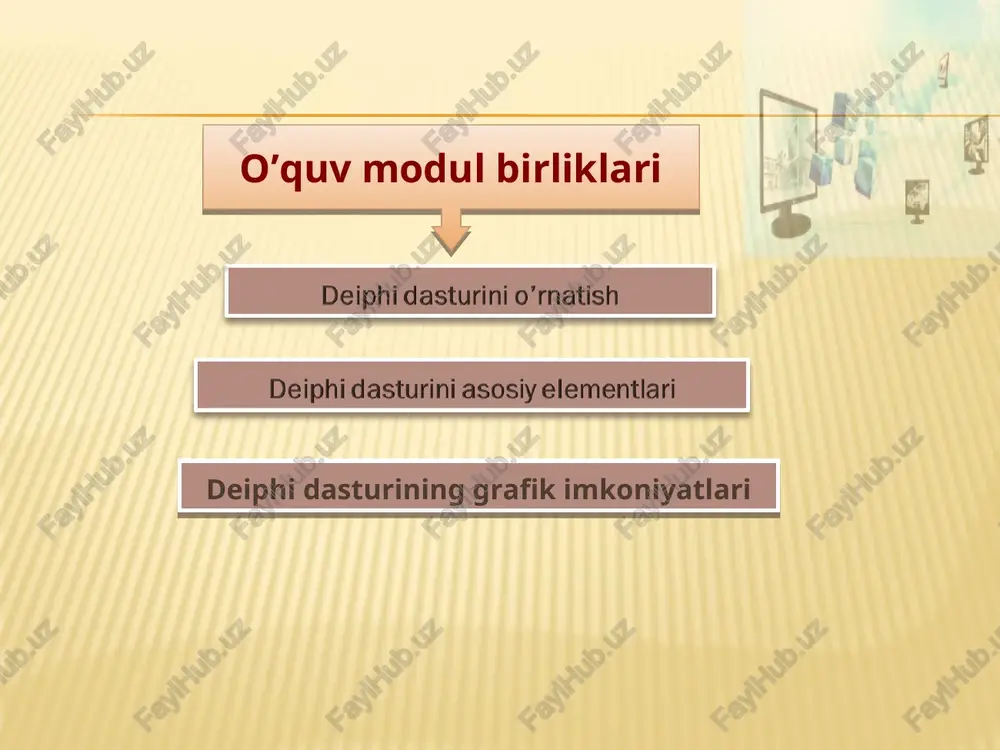 O’quv modul birliklari

Deiphi dasturini o’rnatish

Deiphi dasturini asosiy elementlari

Deiphi dasturining grafik imkoniyatlari

FaylHub.uz